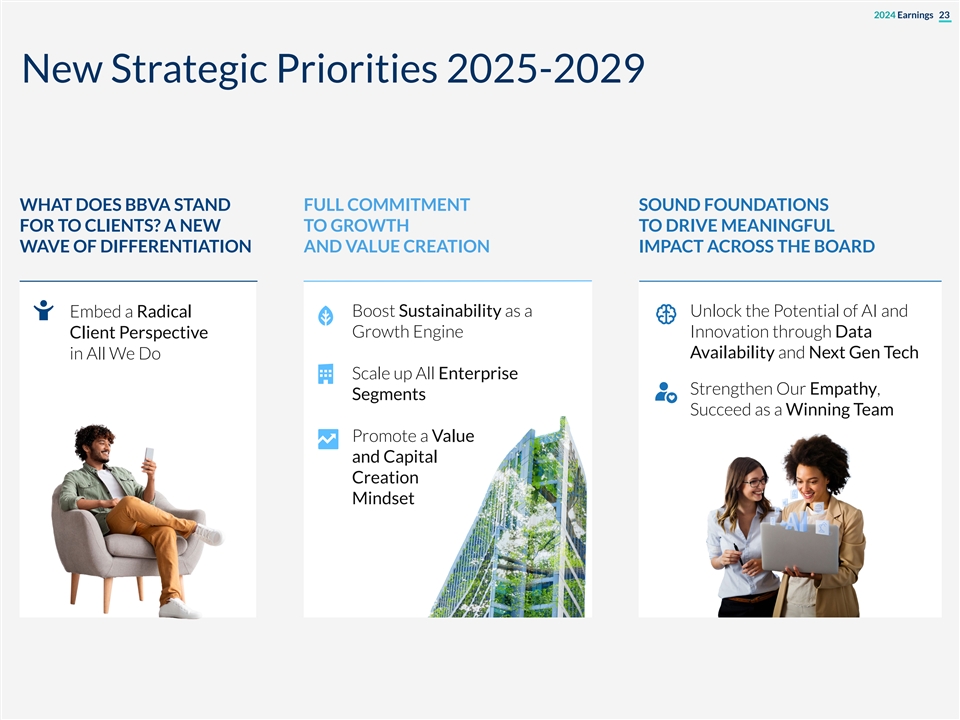 2024 Earnings 23

New Strategic Priorities 2025-2029

WHAT DOES BBVA STAND FOR TO CLIENTS? A NEW WAVE OF DIFFERENTIATION

Embed a Radical Client Perspective in All We Do

FULL COMMITMENT TO GROWTH AND VALUE CREATION

Boost Sustainability as a Growth Engine

Scale up All Enterprise Segments

Promote a Value and Capital Creation Mindset

SOUND FOUNDATIONS TO DRIVE MEANINGFUL IMPACT ACROSS THE BOARD

Unlock the Potential of AI and Innovation through Data Availability and Next Gen Tech

Strengthen Our Empathy, Succeed as a Winning Team